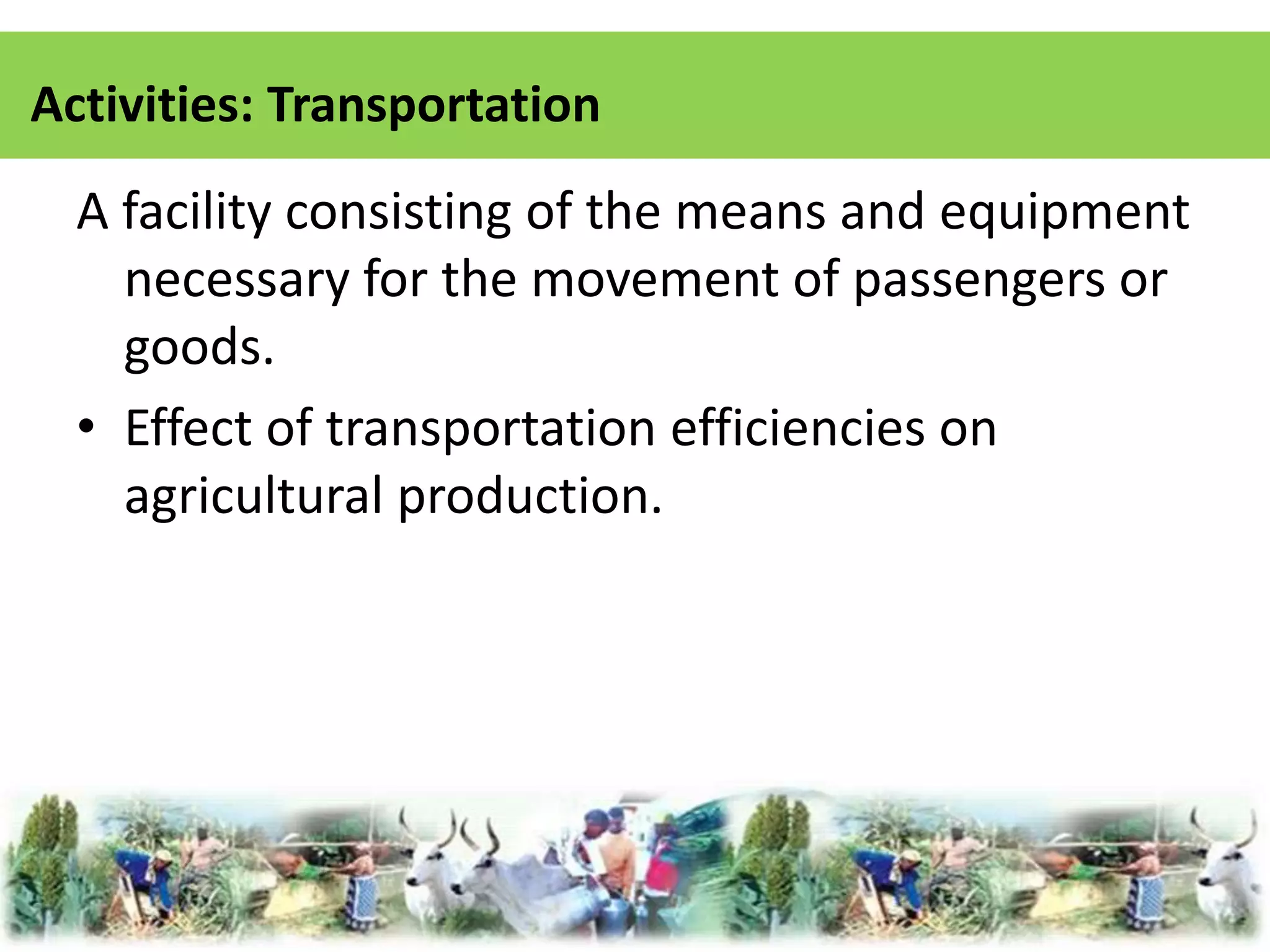 Activities: Transportation

A facility consisting of the means and equipment necessary for the movement of passengers or goods.

• Effect of transportation efficiencies on agricultural production.